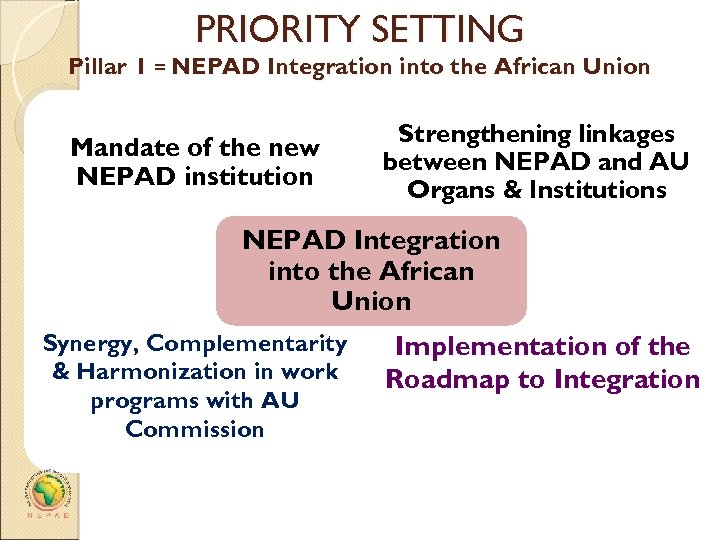 PRIORITY SETTING
Pillar 1 = NEPAD Integration into the African Union

Mandate of the new NEPAD institution

Strengthening linkages between NEPAD and AU Organs & Institutions

NEPAD Integration into the African Union

Synergy, Complementarity & Harmonization in work programs with AU Commission

Implementation of the Roadmap to Integration

NEPAD